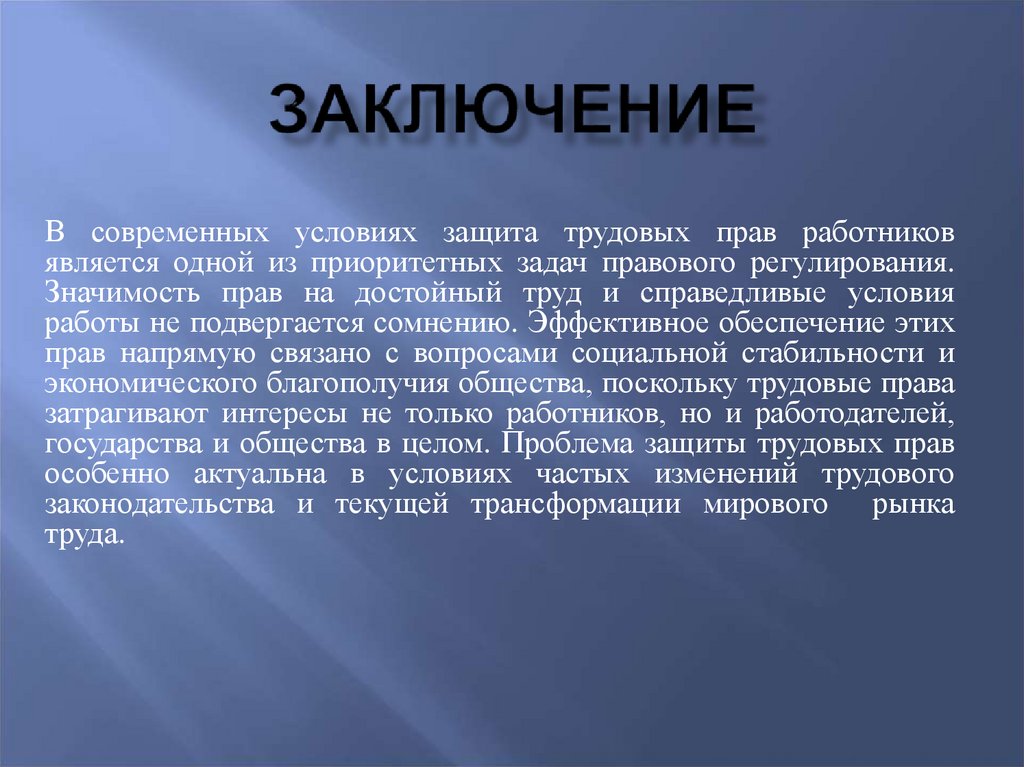 ЗАКЛЮЧЕНИЕ

В современных условиях защита трудовых прав работников является одной из приоритетных задач правового регулирования. Значимость прав на достойный труд и справедливые условия работы не подвергается сомнению. Эффективное обеспечение этих прав напрямую связано с вопросами социальной стабильности и экономического благополучия общества, поскольку трудовые права затрагивают интересы не только работников, но и работодателей, государства и общества в целом. Проблема защиты трудовых прав особенно актуальна в условиях частых изменений трудового законодательства и текущей трансформации мирового рынка труда.